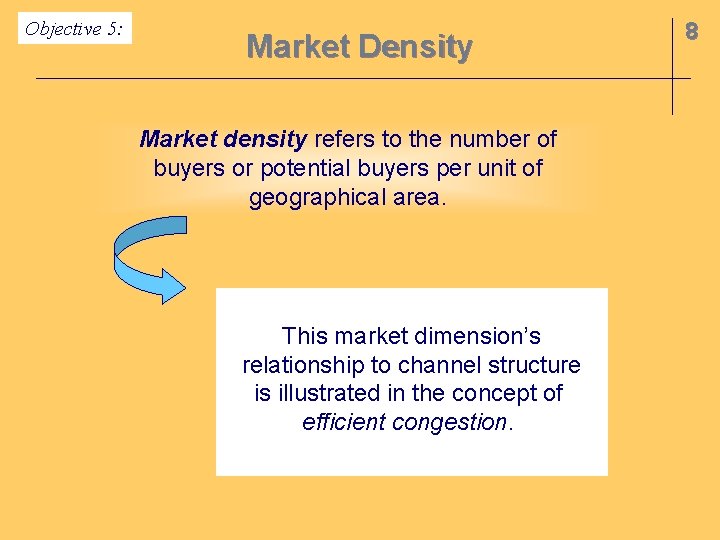 Objective 5:

Market Density

8

Market density refers to the number of buyers or potential buyers per unit of geographical area.

This market dimension's relationship to channel structure is illustrated in the concept of efficient congestion.